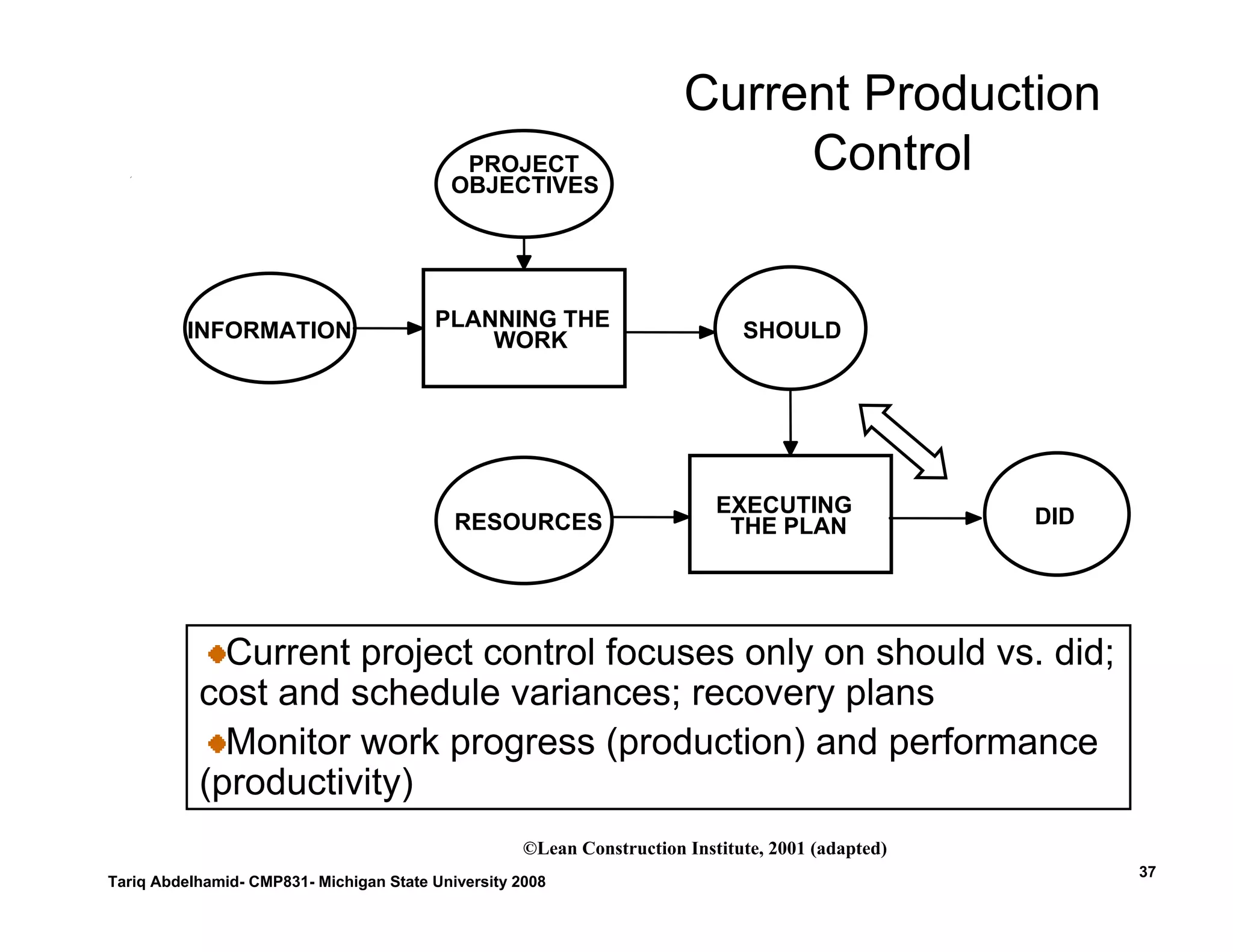 Current Production Control

PROJECT OBJECTIVES

INFORMATION

PLANNING THE WORK

SHOULD

RESOURCES

EXECUTING THE PLAN

DID

Current project control focuses only on should vs. did; cost and schedule variances; recovery plans

Monitor work progress (production) and performance (productivity)

©Lean Construction Institute, 2001 (adapted)

Tariq Abdelhamid- CMP831- Michigan State University 2008

37